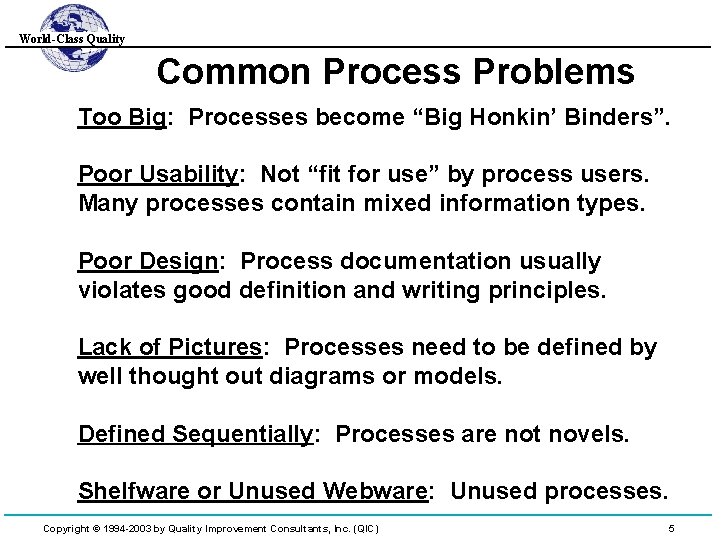 World-Class Quality

Common Process Problems

Too Big: Processes become “Big Honkin’ Binders”.

Poor Usability: Not “fit for use” by process users. Many processes contain mixed information types.

Poor Design: Process documentation usually violates good definition and writing principles.

Lack of Pictures: Processes need to be defined by well thought out diagrams or models.

Defined Sequentially: Processes are not novels.

Shelfware or Unused Webware: Unused processes.

Copyright © 1994-2003 by Quality Improvement Consultants, Inc. (QIC)

5